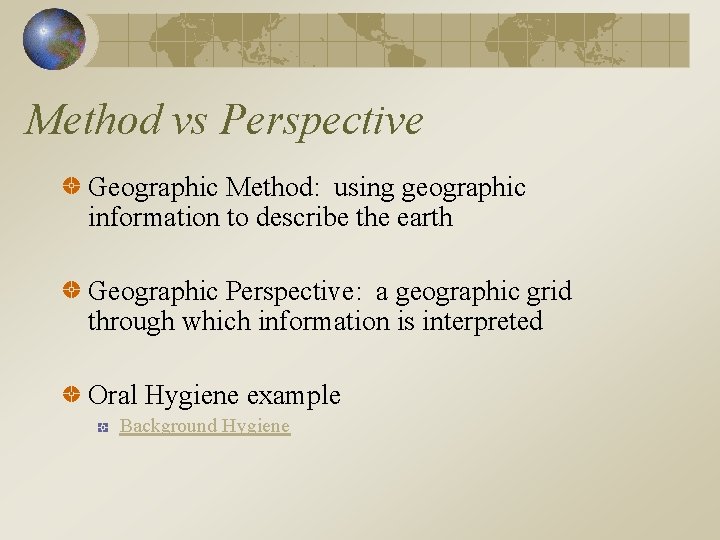 Method vs Perspective

Geographic Method: using geographic information to describe the earth

Geographic Perspective: a geographic grid through which information is interpreted

Oral Hygiene example

Background Hygiene